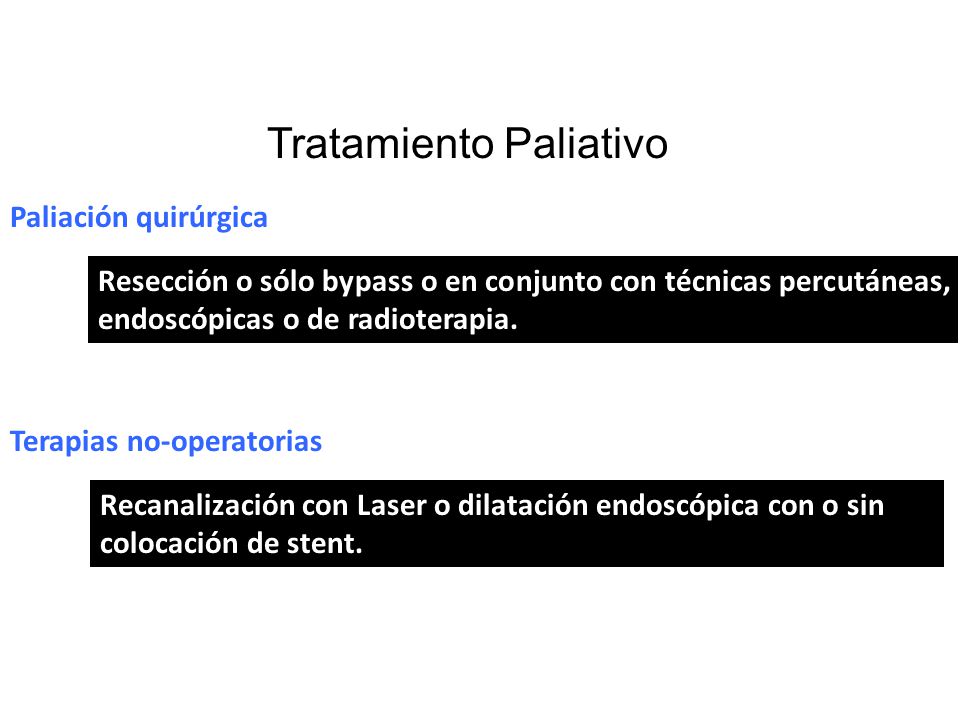 Tratamiento Paliativo

Paliación quirúrgica

Resección o sólo bypass o en conjunto con técnicas percutáneas, endoscópicas o de radioterapia.

Terapias no-operatorias

Recanalización con Laser o dilatación endoscópica con o sin colocación de stent.